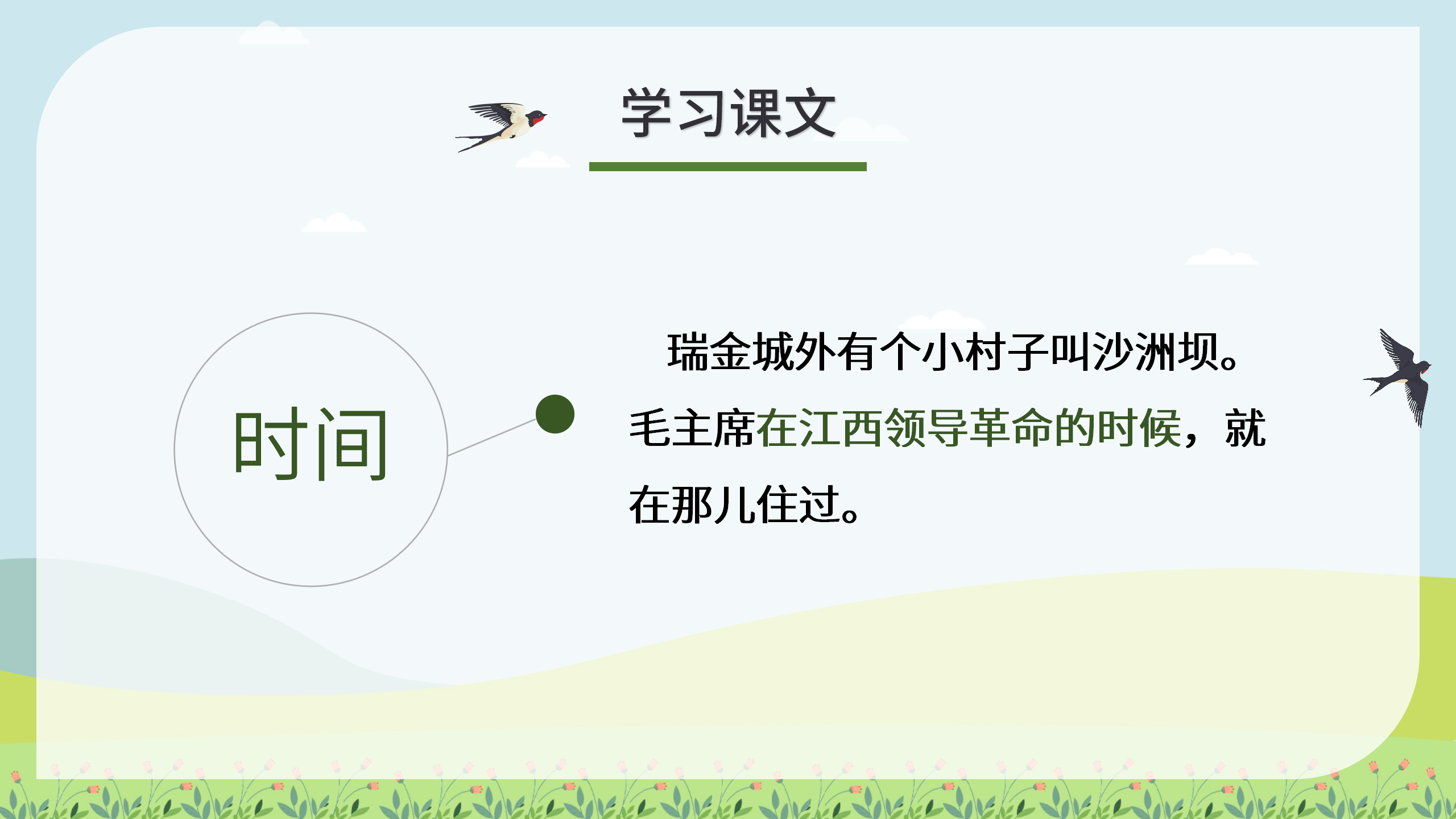 学习课文

时间

瑞金城外有个小村子叫沙洲坝。毛主席在江西领导革命的时候，就在那儿住过。